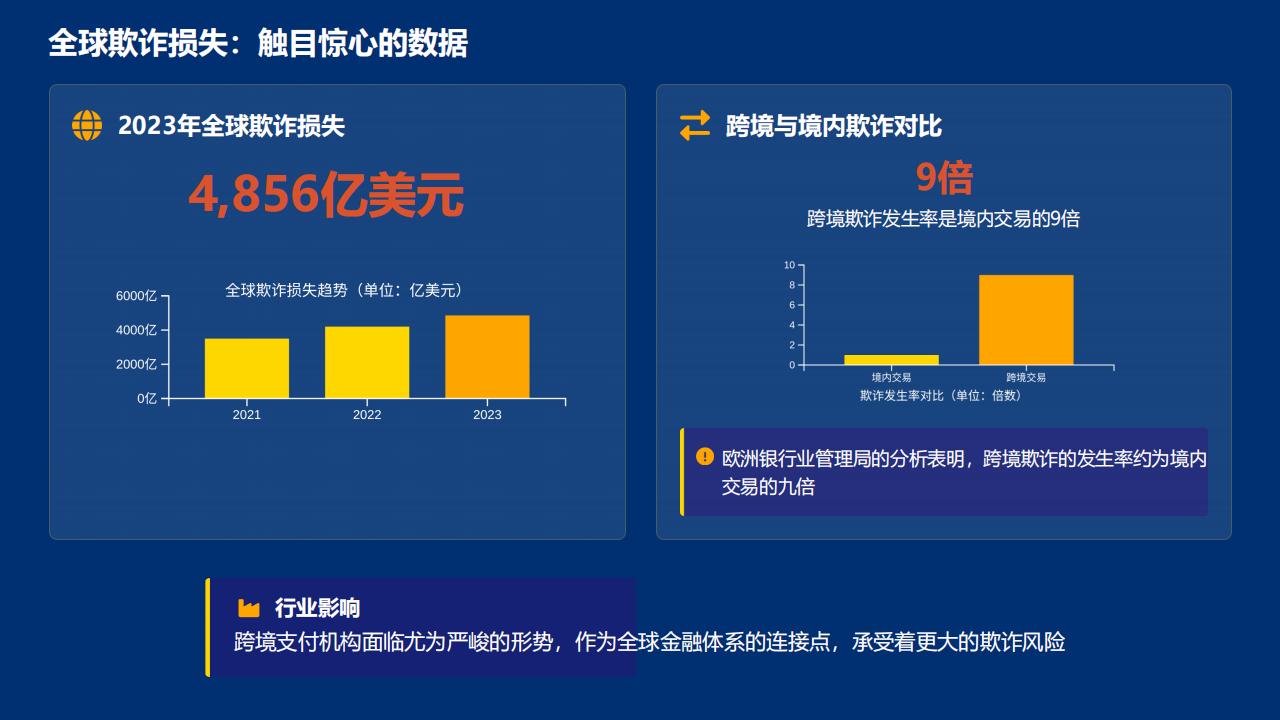 全球欺诈损失：触目惊心的数据

2023年全球欺诈损失

4,856亿美元

全球欺诈损失趋势（单位：亿美元）

6000亿
4000亿
2000亿
0亿
2021
2022
2023

跨境与境内欺诈对比

9倍

跨境欺诈发生率是境内交易的9倍

10
8
6
4
2
0
境内交易
跨境交易
欺诈发生率对比（单位：倍数）

欧洲银行业管理局的分析表明，跨境欺诈的发生率约为境内交易的九倍

行业影响

跨境支付机构面临尤为严峻的形势，作为全球金融体系的连接点，承受着更大的欺诈风险